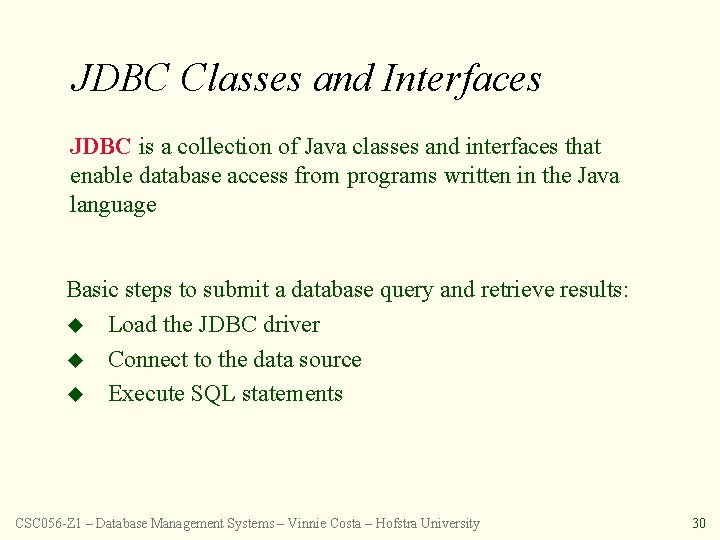 JDBC Classes and Interfaces

JDBC is a collection of Java classes and interfaces that enable database access from programs written in the Java language

Basic steps to submit a database query and retrieve results:
◆ Load the JDBC driver
◆ Connect to the data source
◆ Execute SQL statements

CSC056-Z1 – Database Management Systems – Vinnie Costa – Hofstra University

30